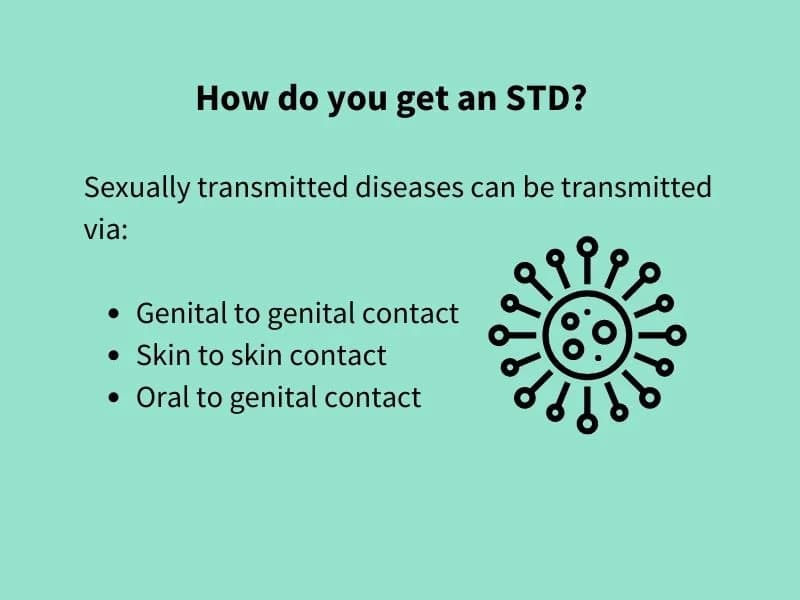 How do you get an STD?

Sexually transmitted diseases can be transmitted via:

- Genital to genital contact
- Skin to skin contact
- Oral to genital contact